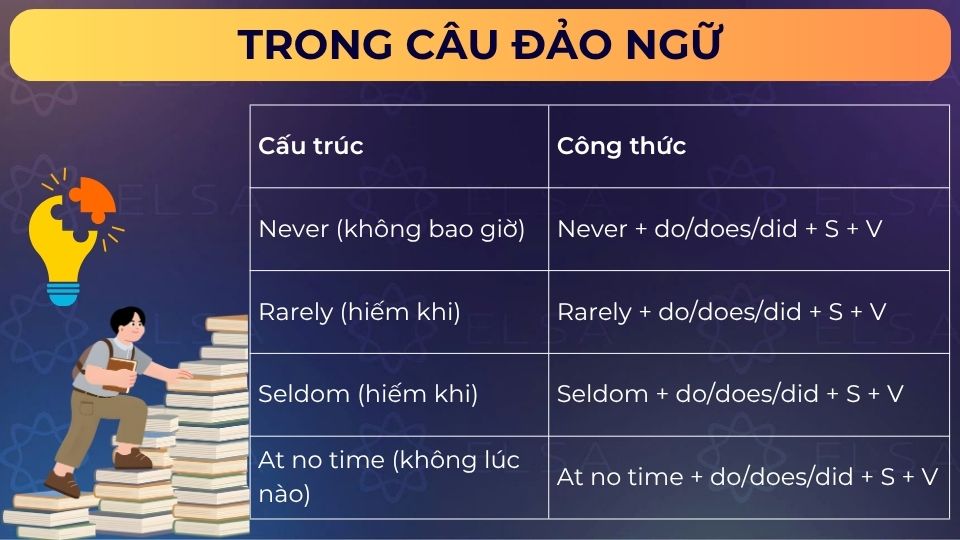 TRONG CÂU ĐẢO NGỮ

| Cấu trúc | Công thức |
|---|---|
| Never (không bao giờ) | Never + do/does/did + S + V |
| Rarely (hiếm khi) | Rarely + do/does/did + S + V |
| Seldom (hiếm khi) | Seldom + do/does/did + S + V |
| At no time (không lúc nào) | At no time + do/does/did + S + V |

ELSA